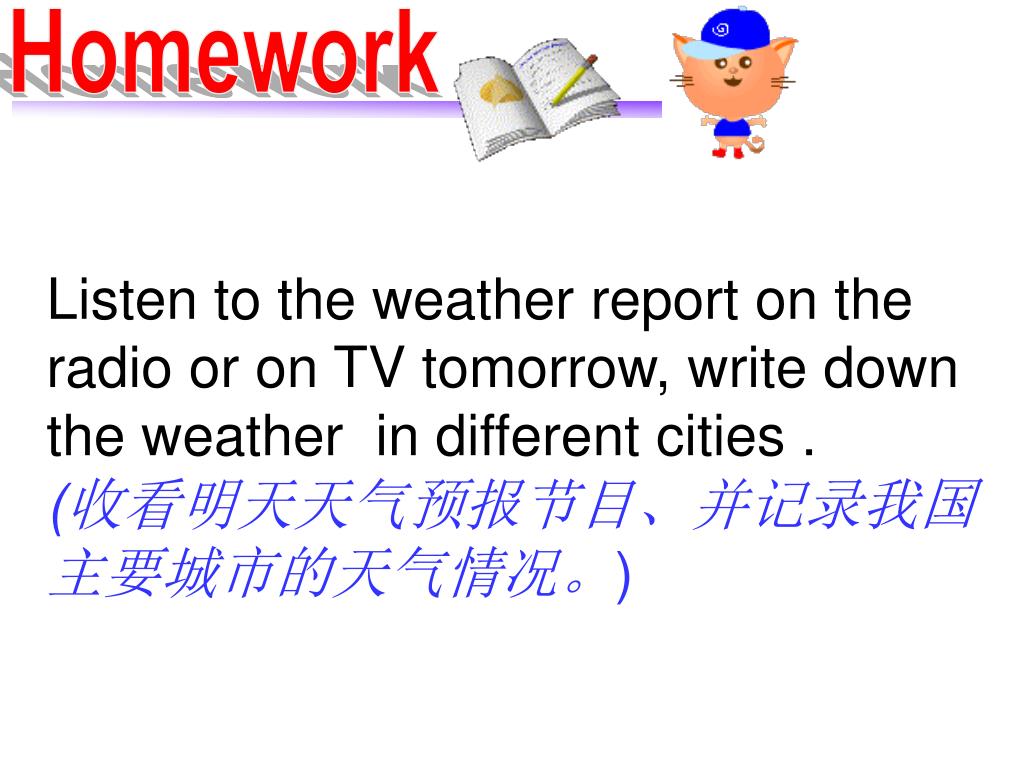 Homework

Listen to the weather report on the radio or on TV tomorrow, write down the weather in different cities .
(收看明天天气预报节目、并记录我国主要城市的天气情况。)